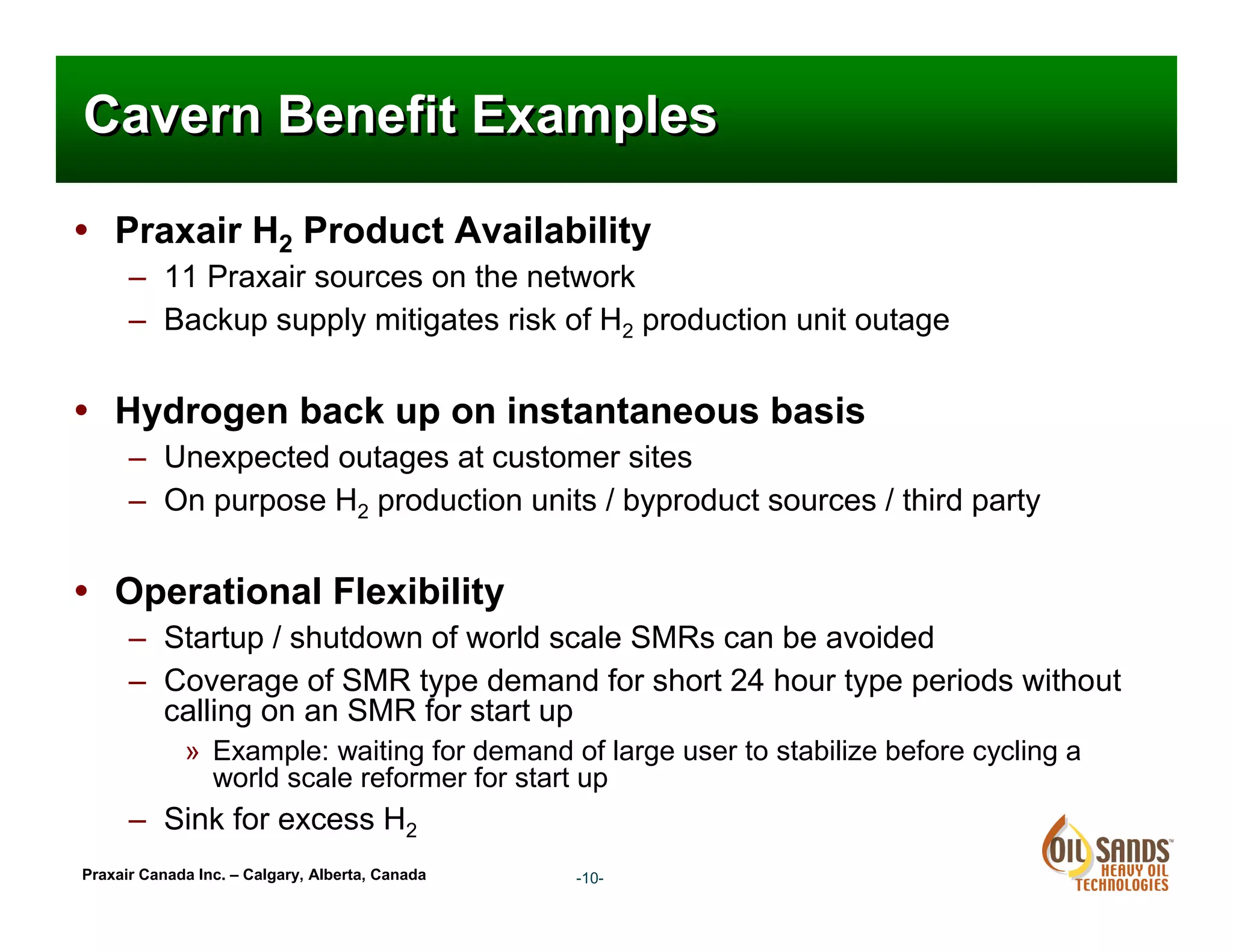 Cavern Benefit Examples

• Praxair $H_2$ Product Availability
– 11 Praxair sources on the network
– Backup supply mitigates risk of $H_2$ production unit outage

• Hydrogen back up on instantaneous basis
– Unexpected outages at customer sites
– On purpose $H_2$ production units / byproduct sources / third party

• Operational Flexibility
– Startup / shutdown of world scale SMRs can be avoided
– Coverage of SMR type demand for short 24 hour type periods without calling on an SMR for start up
» Example: waiting for demand of large user to stabilize before cycling a world scale reformer for start up
– Sink for excess $H_2$

Praxair Canada Inc. – Calgary, Alberta, Canada

-10-

OIL SANDS™ HEAVY OIL TECHNOLOGIES